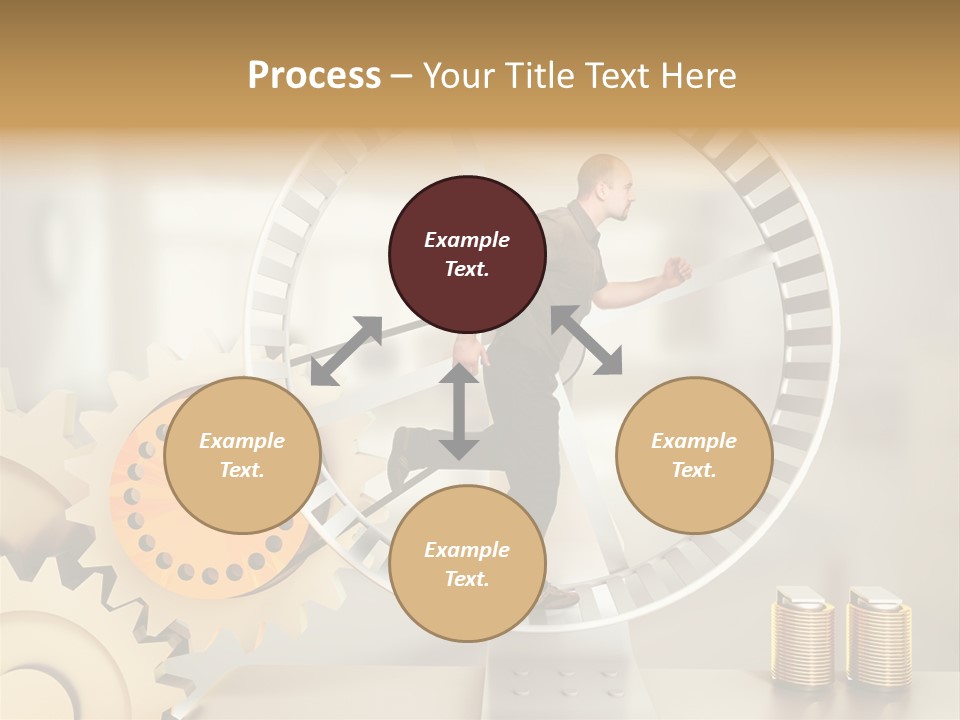 Process – Your Title Text Here

Example Text.

Example Text.

Example Text.

Example Text.